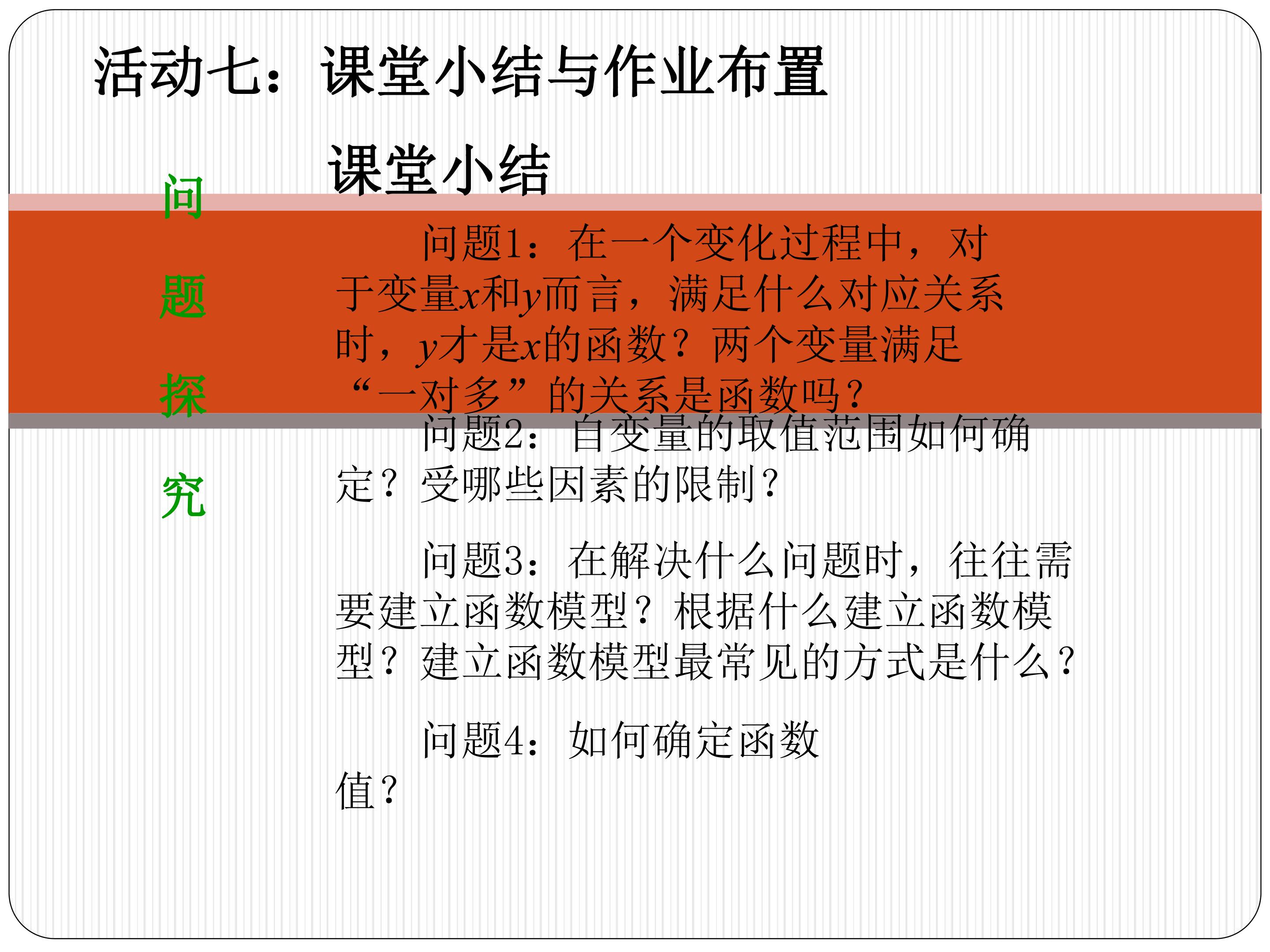 活动七：课堂小结与作业布置

问
题
探
究

课堂小结

问题1：在一个变化过程中，对于变量x和y而言，满足什么对应关系时，y才是x的函数？两个变量满足“一对多”的关系是函数吗？

问题2：自变量的取值范围如何确定？受哪些因素的限制？

问题3：在解决什么问题时，往往需要建立函数模型？根据什么建立函数模型？建立函数模型最常见的方式是什么？

问题4：如何确定函数值？